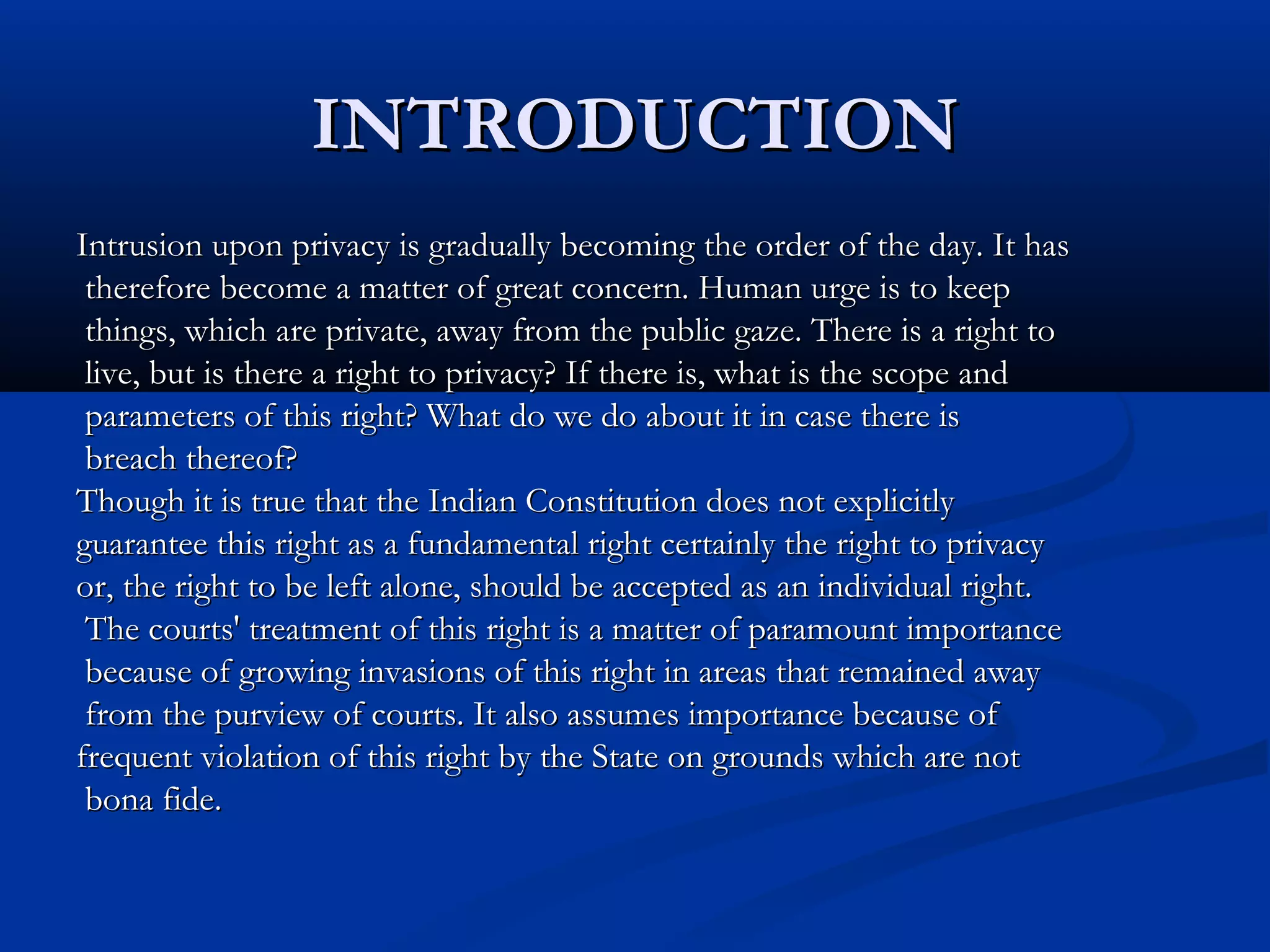 INTRODUCTION

Intrusion upon privacy is gradually becoming the order of the day. It has therefore become a matter of great concern. Human urge is to keep things, which are private, away from the public gaze. There is a right to live, but is there a right to privacy? If there is, what is the scope and parameters of this right? What do we do about it in case there is breach thereof?

Though it is true that the Indian Constitution does not explicitly guarantee this right as a fundamental right certainly the right to privacy or, the right to be left alone, should be accepted as an individual right. The courts' treatment of this right is a matter of paramount importance because of growing invasions of this right in areas that remained away from the purview of courts. It also assumes importance because of frequent violation of this right by the State on grounds which are not bona fide.